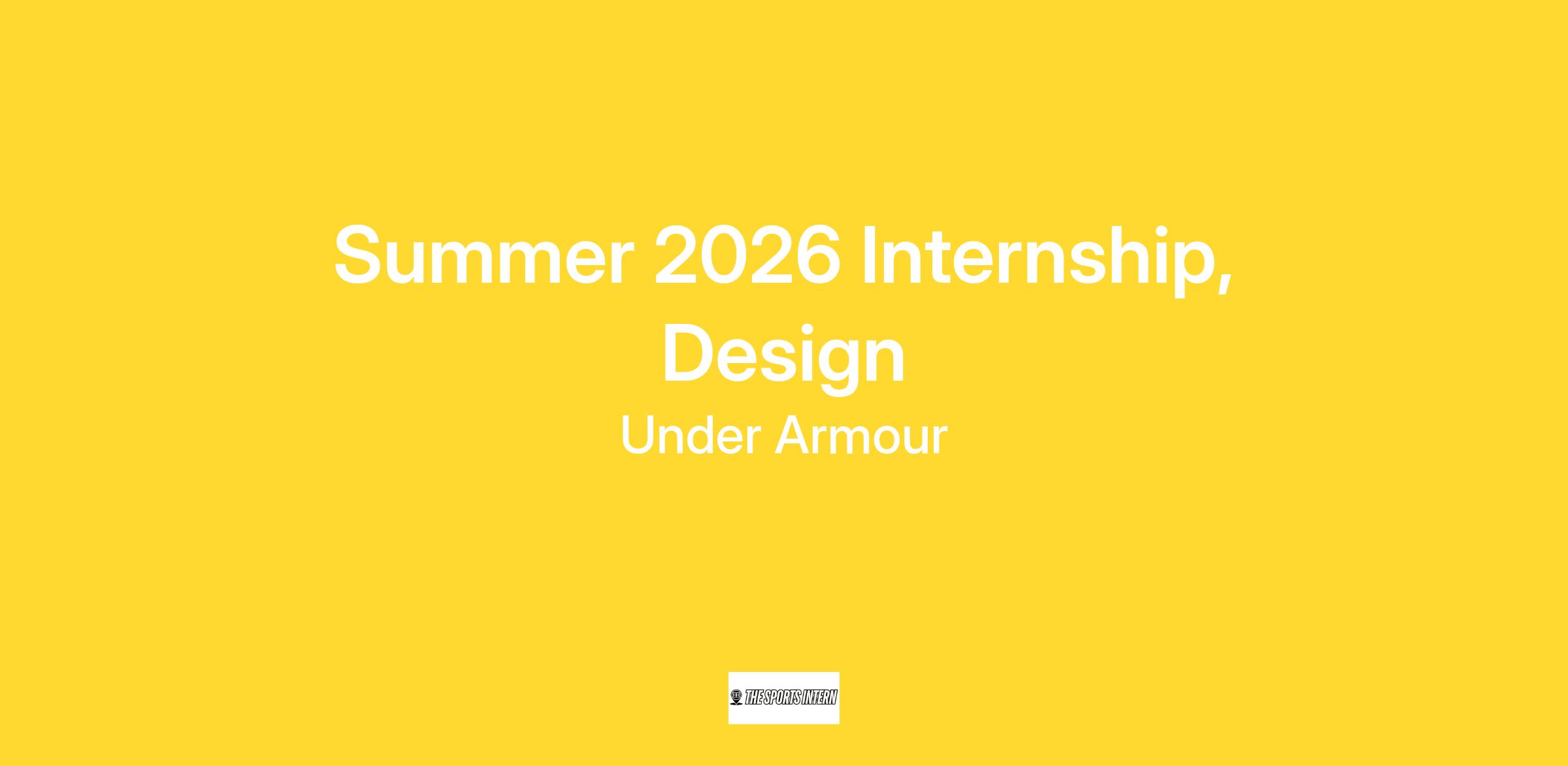 Summer 2026 Internship, Design

Under Armour

THE SPORTS INTERN